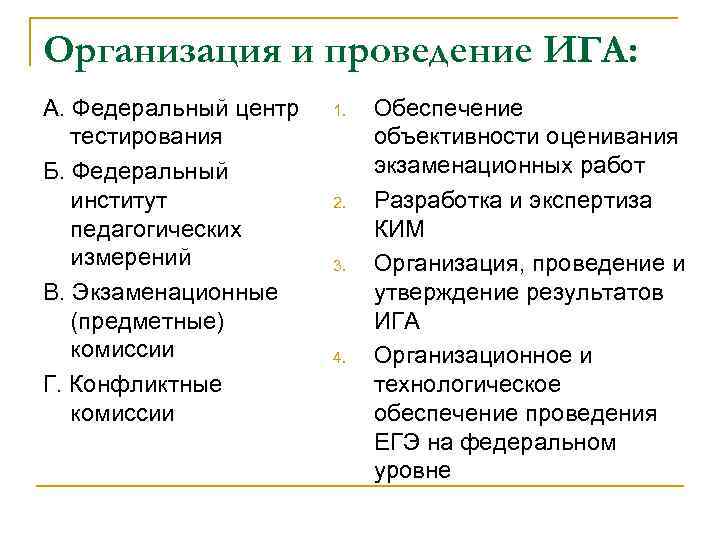 Организация и проведение ИГА:

А. Федеральный центр тестирования

Б. Федеральный институт педагогических измерений

В. Экзаменационные (предметные) комиссии

Г. Конфликтные комиссии

1. Обеспечение объективности оценивания экзаменационных работ

2. Разработка и экспертиза КИМ

3. Организация, проведение и утверждение результатов ИГА

4. Организационное и технологическое обеспечение проведения ЕГЭ на федеральном уровне